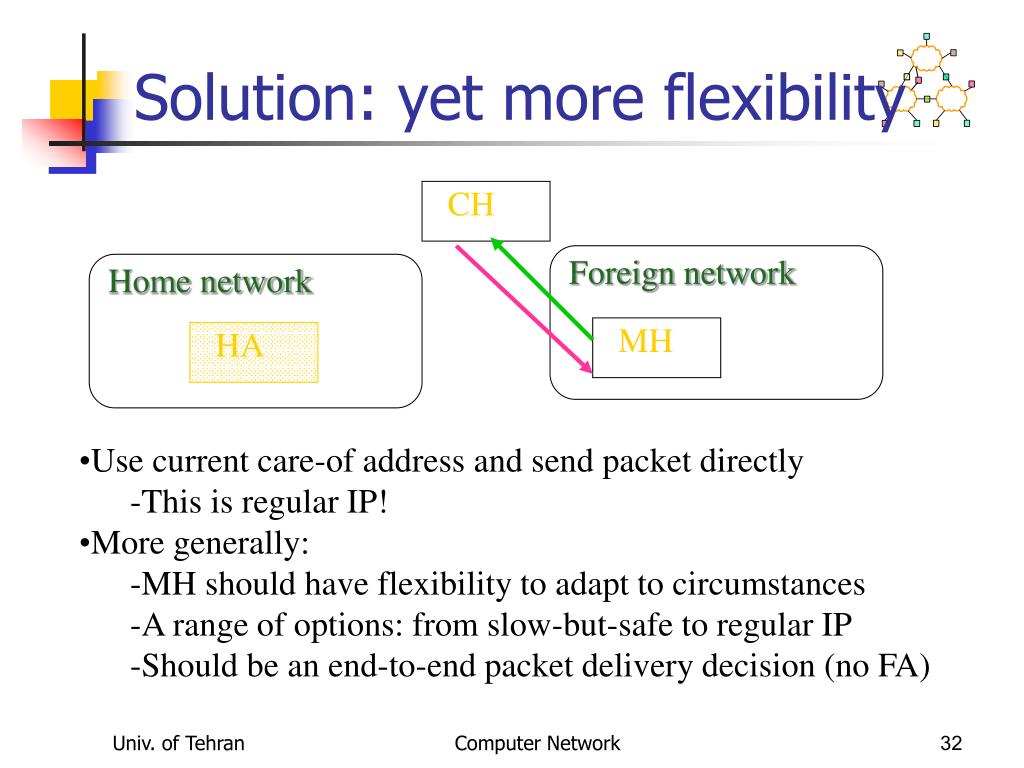 Solution: yet more flexibility

CH

Home network

HA

Foreign network

MH

•Use current care-of address and send packet directly
-This is regular IP!
•More generally:
-MH should have flexibility to adapt to circumstances
-A range of options: from slow-but-safe to regular IP
-Should be an end-to-end packet delivery decision (no FA)

Univ. of Tehran

Computer Network

32